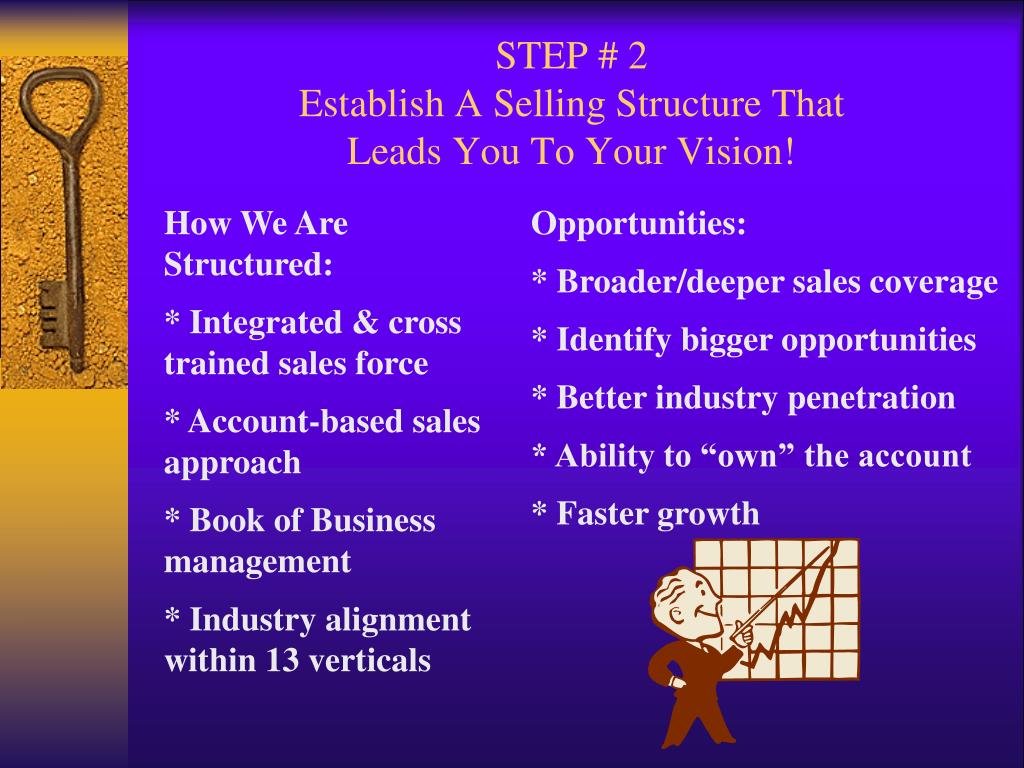 STEP # 2
Establish A Selling Structure That Leads You To Your Vision!

How We Are Structured:

* Integrated & cross trained sales force

* Account-based sales approach

* Book of Business management

* Industry alignment within 13 verticals

Opportunities:

* Broader/deeper sales coverage

* Identify bigger opportunities

* Better industry penetration

* Ability to “own” the account

* Faster growth